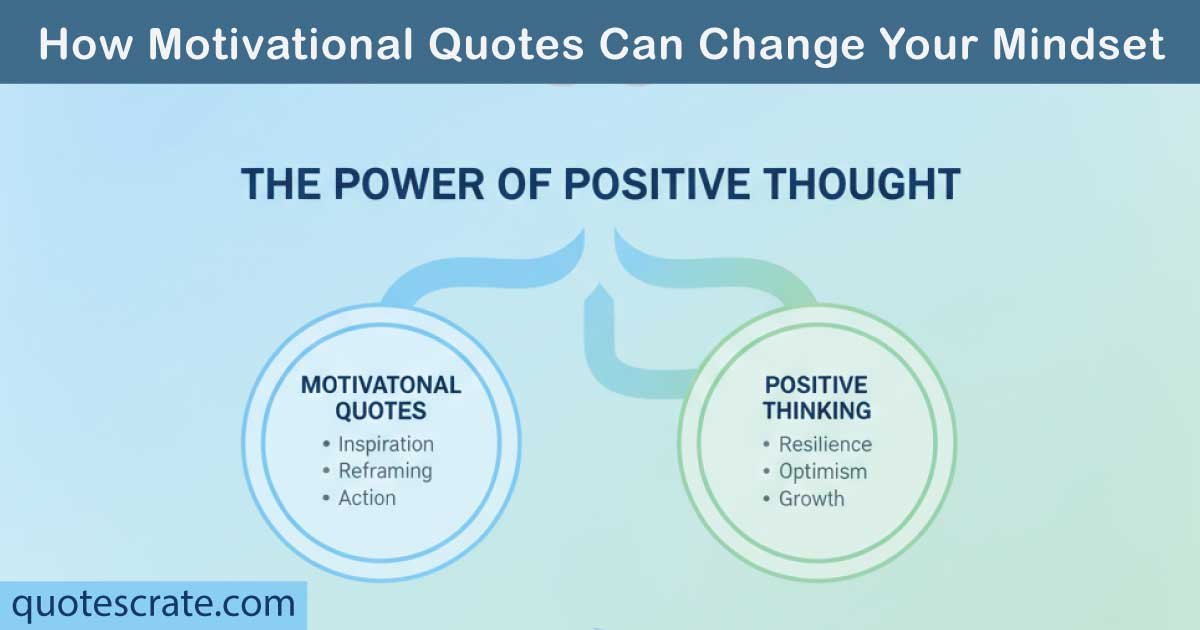 How Motivational Quotes Can Change Your Mindset

THE POWER OF POSITIVE THOUGHT

MOTIVATONAL QUOTES
• Inspiration
• Reframing
• Action

POSITIVE THINKING
• Resilience
• Optimism
• Growth

quotescrate.com